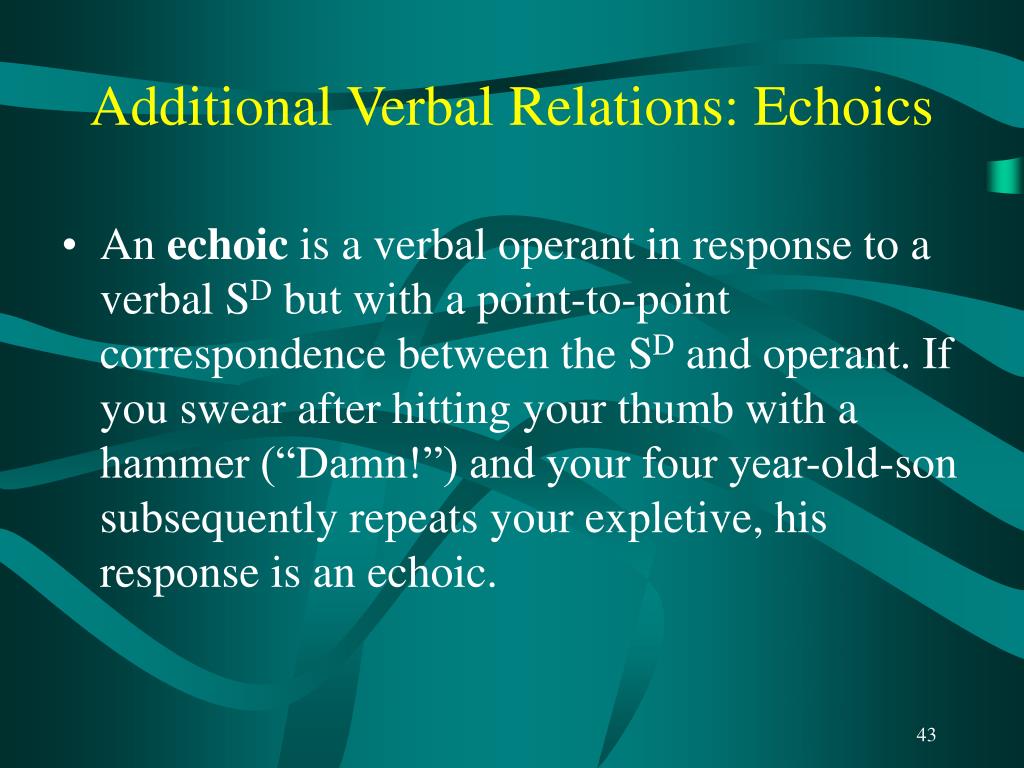 Additional Verbal Relations: Echoics

• An echoic is a verbal operant in response to a verbal $S^D$ but with a point-to-point correspondence between the $S^D$ and operant. If you swear after hitting your thumb with a hammer (“Damn!”) and your four year-old-son subsequently repeats your expletive, his response is an echoic.

43